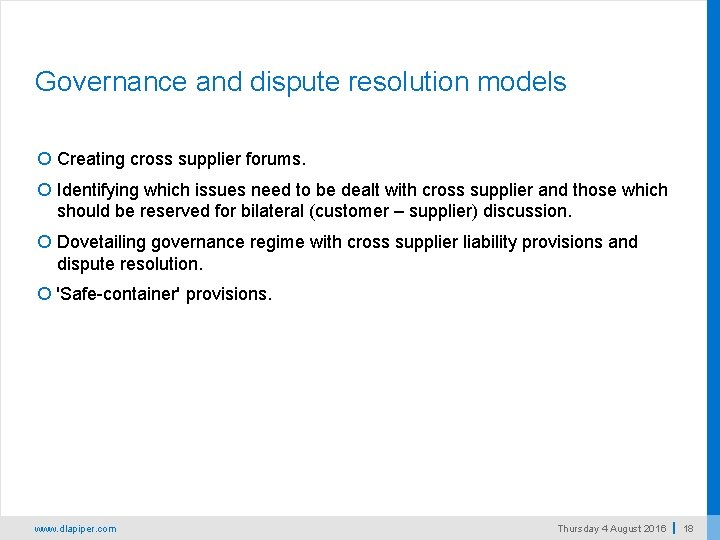 Governance and dispute resolution models

Creating cross supplier forums.

Identifying which issues need to be dealt with cross supplier and those which should be reserved for bilateral (customer – supplier) discussion.

Dovetailing governance regime with cross supplier liability provisions and dispute resolution.

'Safe-container' provisions.

www.dlapiper.com

Thursday 4 August 2016 | 18